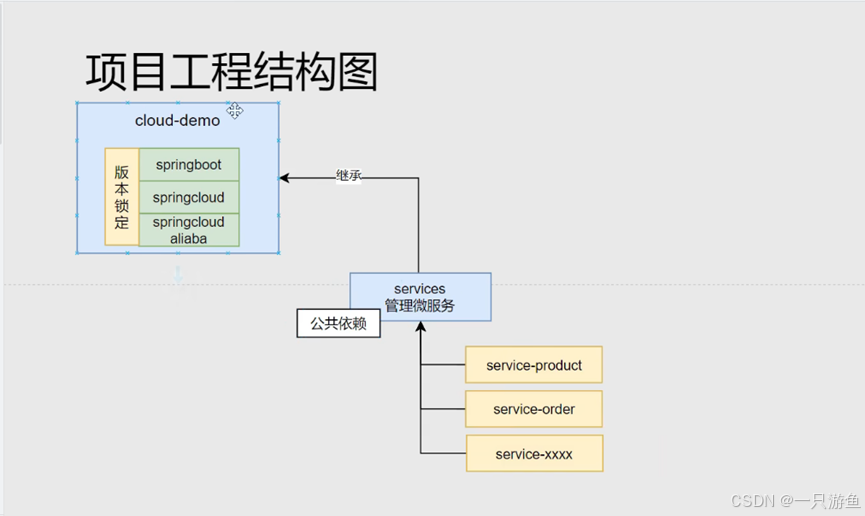 项目工程结构图

cloud-demo

版本锁定

springboot

springcloud

springcloud aliaba

继承

services
管理微服务

公共依赖

service-product

service-order

service-xxxx

CSDN @一只游鱼